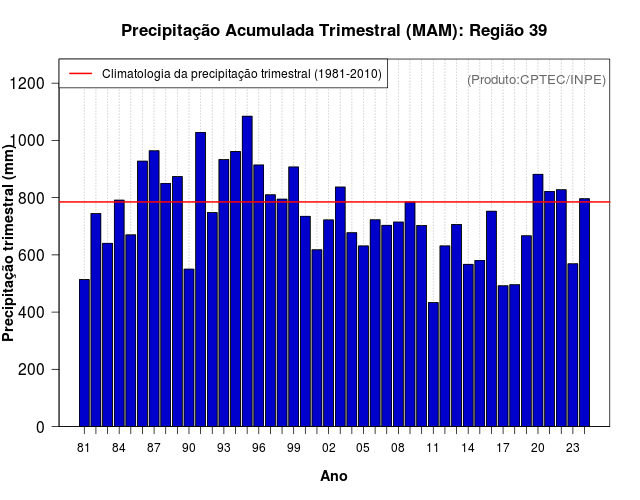 Precipitação Acumulada Trimestral (MAM): Região 39

Climatologia da precipitação trimestral (1981-2010)

(Produto:CPTEC/INPE)

Precipitação trimestral (mm)

1200
1000
800
600
400
200
0

81 84 87 90 93 96 99 02 05 08 11 14 17 20 23

Ano